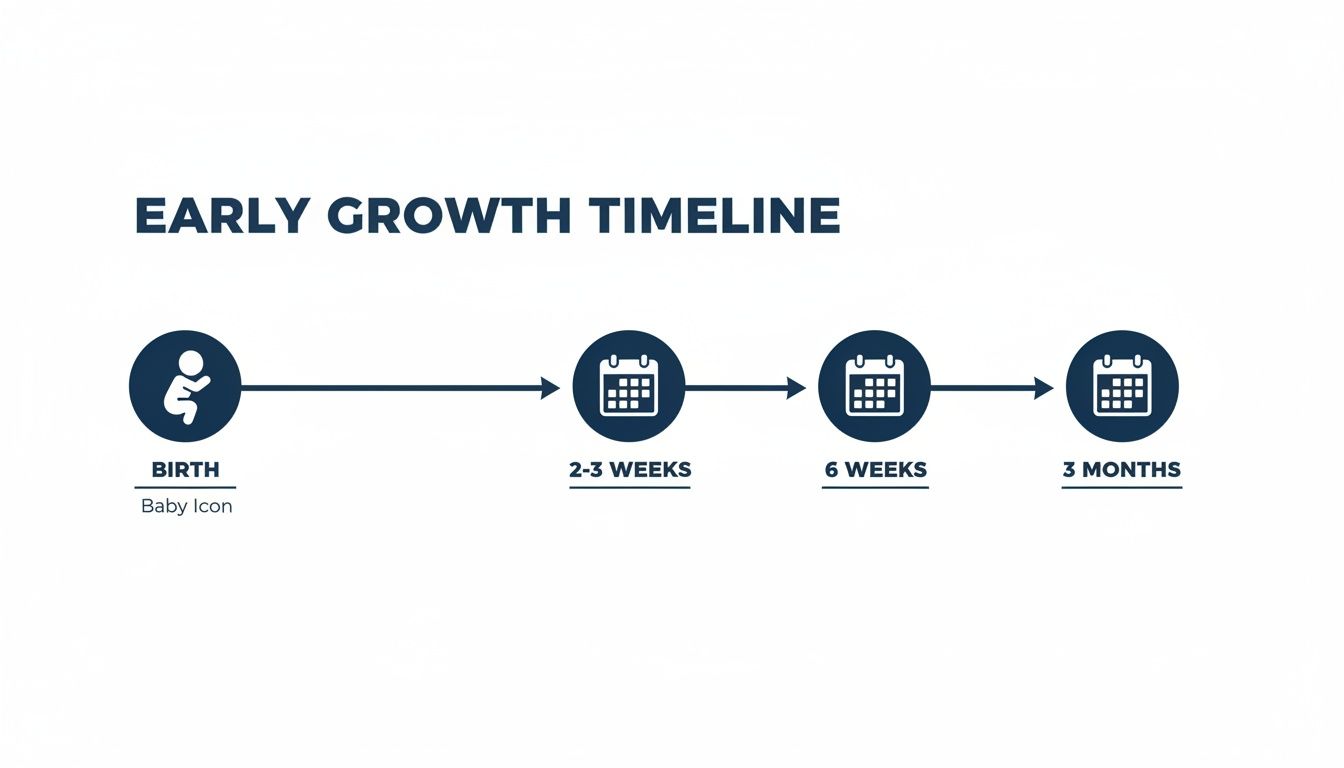 EARLY GROWTH TIMELINE

BIRTH
Baby Icon

2-3 WEEKS

6 WEEKS

3 MONTHS